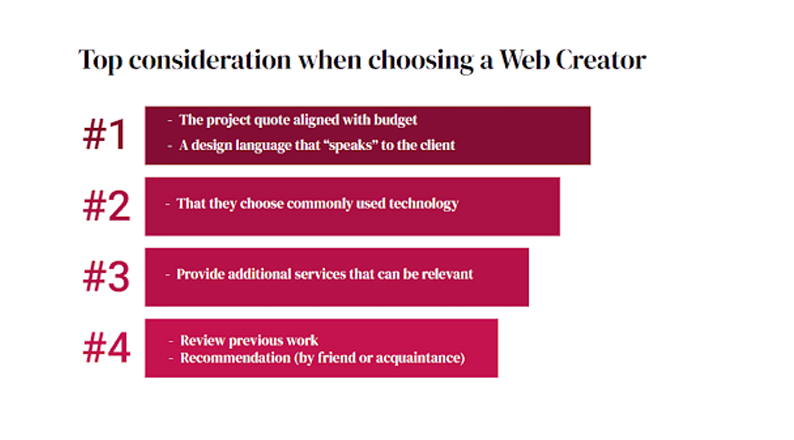 Top consideration when choosing a Web Creator

#1
- The project quote aligned with budget
- A design language that “speaks” to the client

#2
- That they choose commonly used technology

#3
- Provide additional services that can be relevant

#4
- Review previous work
- Recommendation (by friend or acquaintance)